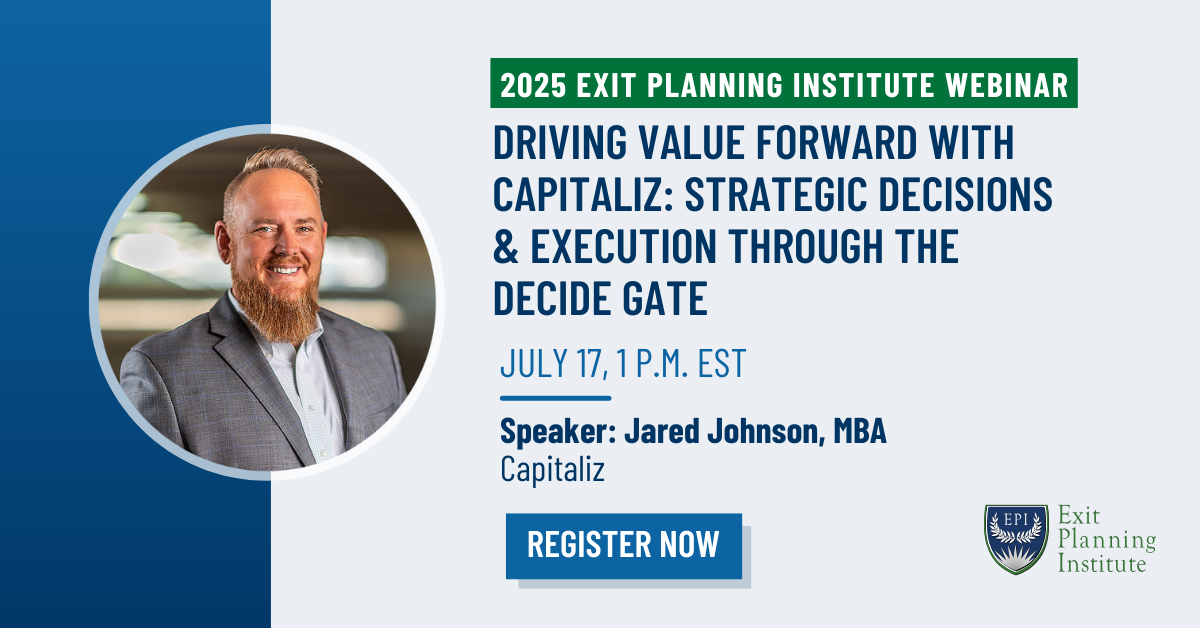 2025 EXIT PLANNING INSTITUTE WEBINAR

DRIVING VALUE FORWARD WITH CAPITALIZ: STRATEGIC DECISIONS & EXECUTION THROUGH THE DECIDE GATE

JULY 17, 1 P.M. EST

Speaker: Jared Johnson, MBA
Capitaliz

REGISTER NOW

EPI
Exit Planning Institute